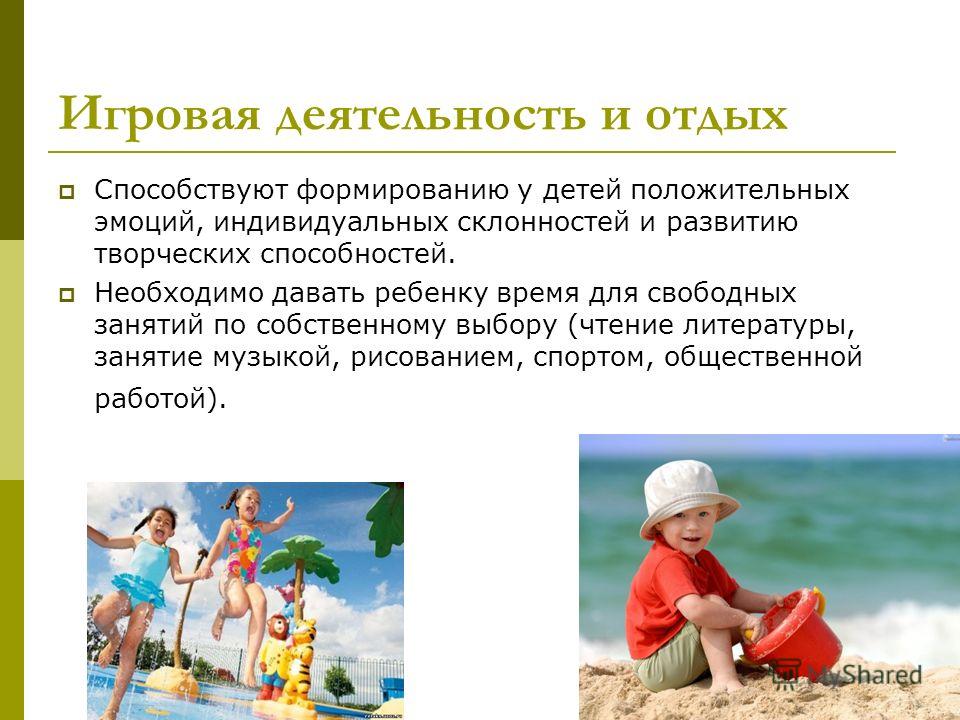 Игровая деятельность и отдых

Способствуют формированию у детей положительных эмоций, индивидуальных склонностей и развитию творческих способностей.

Необходимо давать ребенку время для свободных занятий по собственному выбору (чтение литературы, занятие музыкой, рисованием, спортом, общественной работой).

MyShared